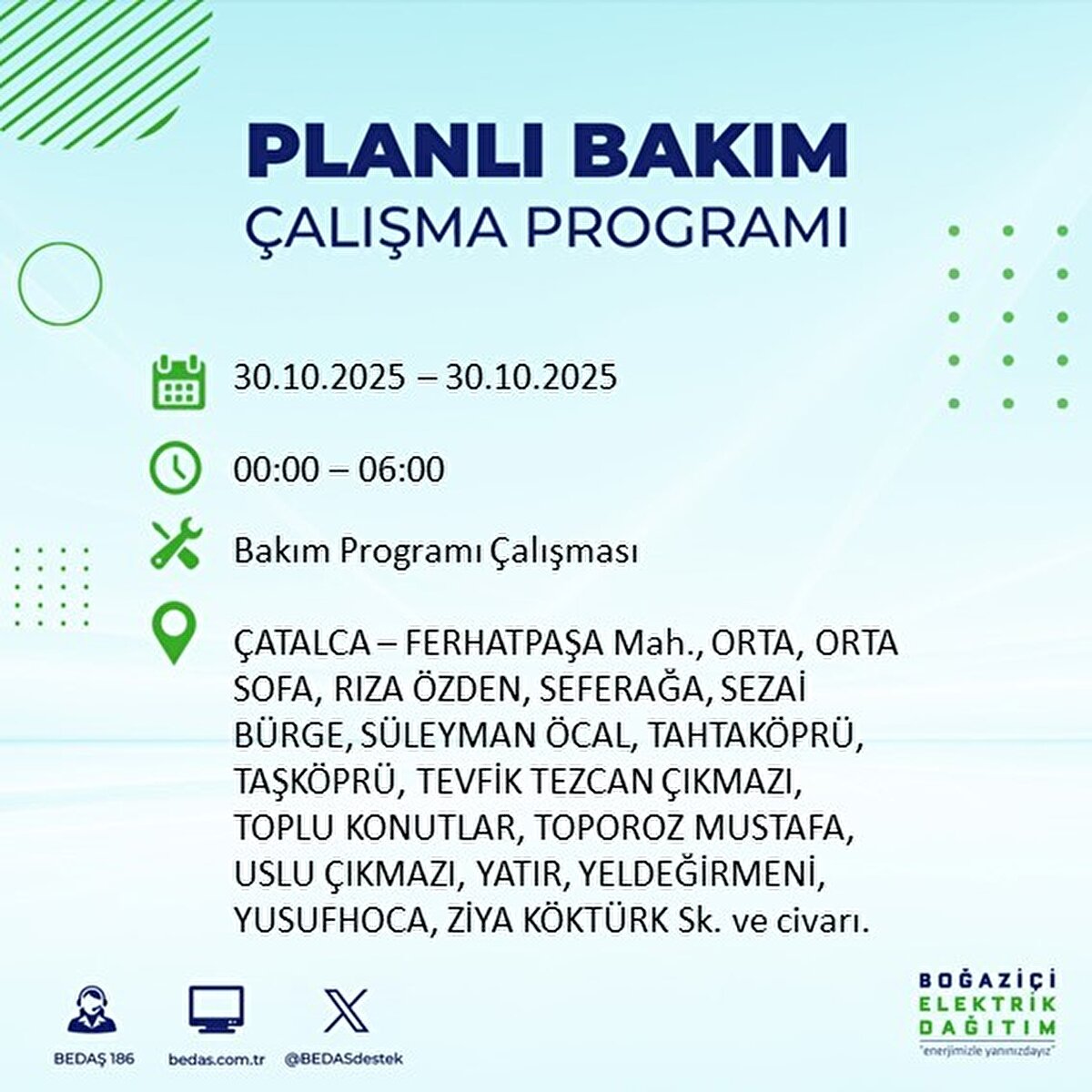 PLANLI BAKIM
ÇALIŞMA PROGRAMI

30.10.2025 – 30.10.2025

00:00 – 06:00

Bakım Programı Çalışması

ÇATALCA – FERHATPAŞA Mah., ORTA, ORTA SOFA, RIZA ÖZDEN, SEFERAĞA, SEZAİ BÜRGE, SÜLEYMAN ÖCAL, TAHTAKÖPRÜ, TAŞKÖPRÜ, TEVFİK TEZCAN ÇIKMAZI, TOPLU KONUTLAR, TOPOROZ MUSTAFA, USLU ÇIKMAZI, YATIR, YELDEĞİRMENİ, YUSUFHOCA, ZİYA KÖKTÜRK Sk. ve civarı.

BEDAŞ 186
bedas.com.tr
@BEDASdestek

BOĞAZİÇİ
ELEKTRİK
DAĞITIM
"enerjimizle yanınızdayız"